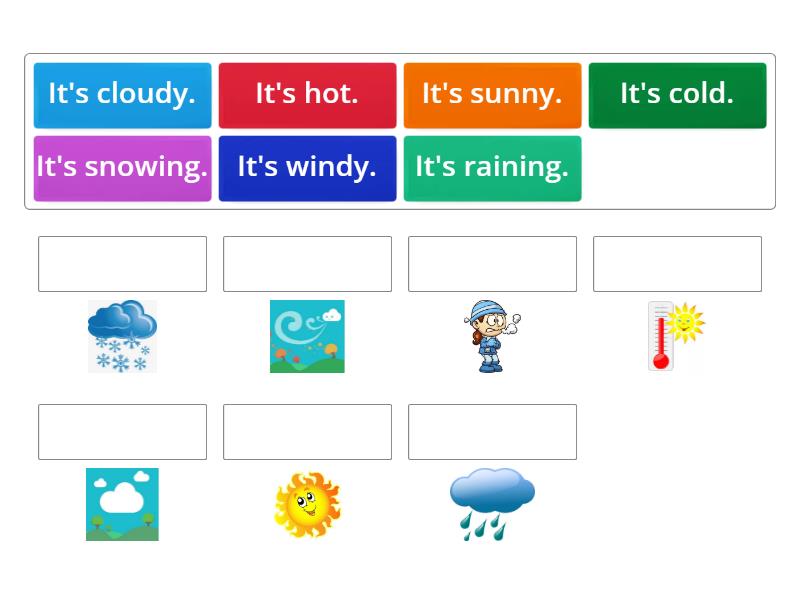 It's cloudy.
It's hot.
It's sunny.
It's cold.
It's snowing.
It's windy.
It's raining.